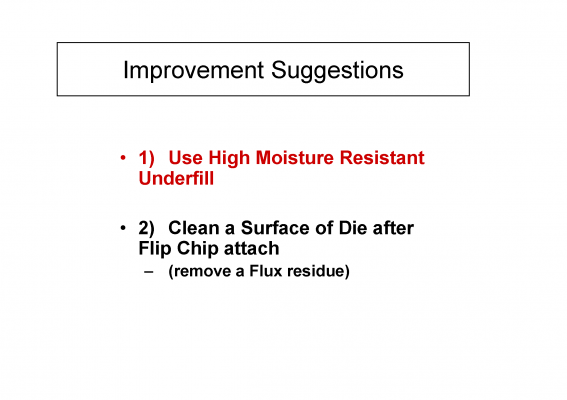 Improvement Suggestions

• 1) Use High Moisture Resistant Underfill

• 2) Clean a Surface of Die after Flip Chip attach
– (remove a Flux residue)